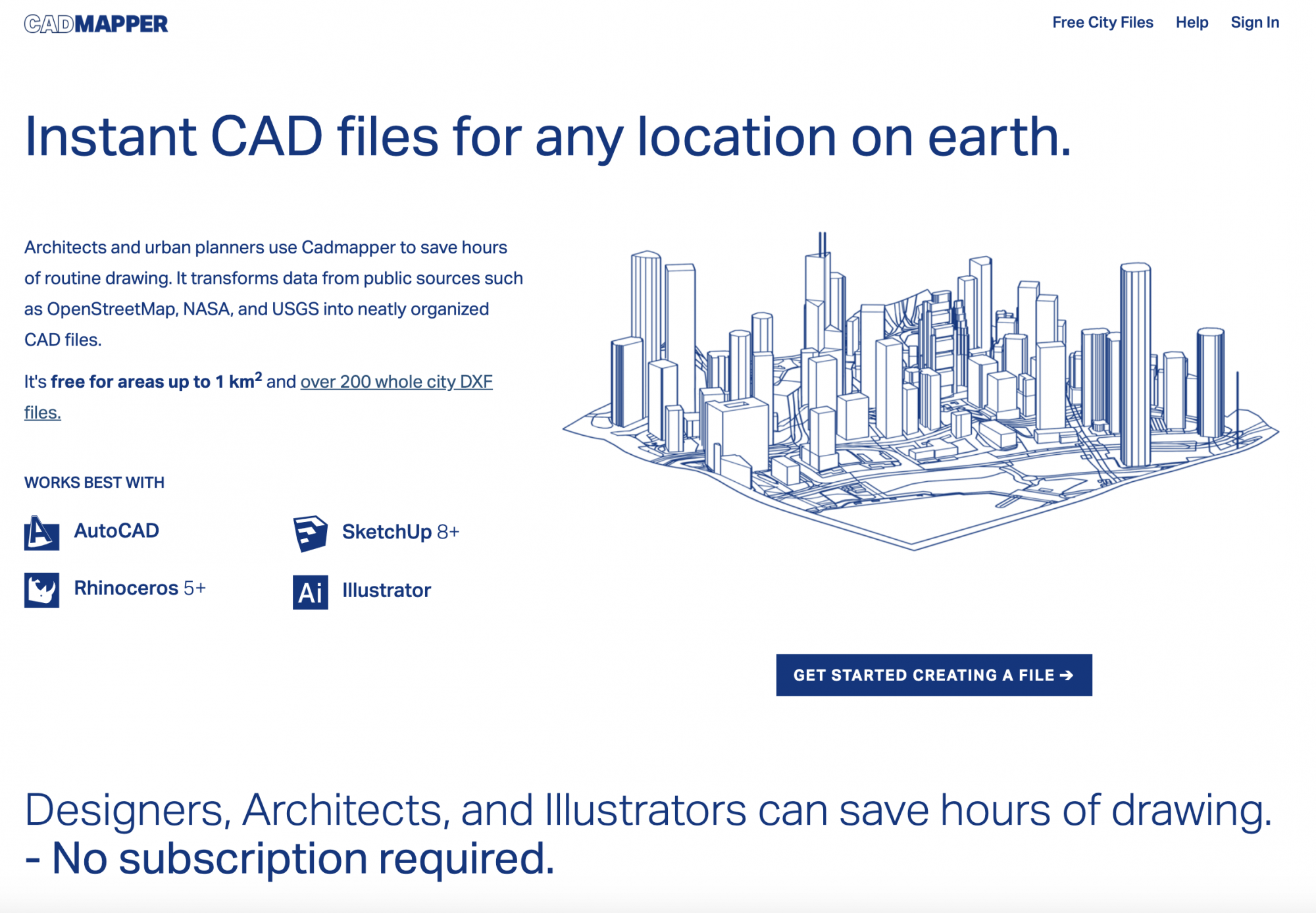 CADMAPPER

Free City Files Help Sign In

Instant CAD files for any location on earth.

Architects and urban planners use Cadmapper to save hours of routine drawing. It transforms data from public sources such as OpenStreetMap, NASA, and USGS into neatly organized CAD files.

It's free for areas up to 1 km$^2$ and over 200 whole city DXF files.

WORKS BEST WITH

AutoCAD

SketchUp 8+

Rhinoceros 5+

Ai Illustrator

GET STARTED CREATING A FILE →

Designers, Architects, and Illustrators can save hours of drawing.
- No subscription required.